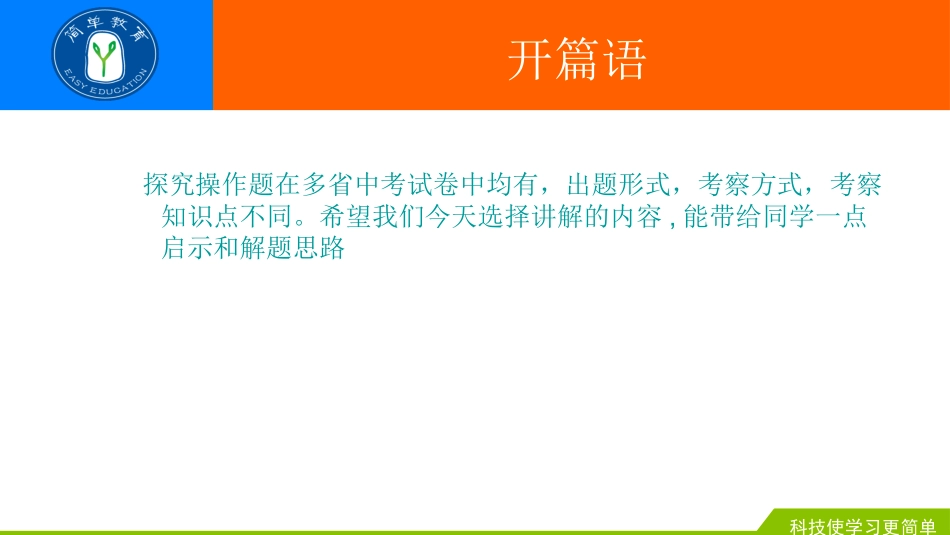 简单教育
EASY EDUCATION

开篇语

探究操作题在多省中考试卷中均有，出题形式，考察方式，考察知识点不同。希望我们今天选择讲解的内容 , 能带给同学一点启示和解题思路

科技使学习更简单